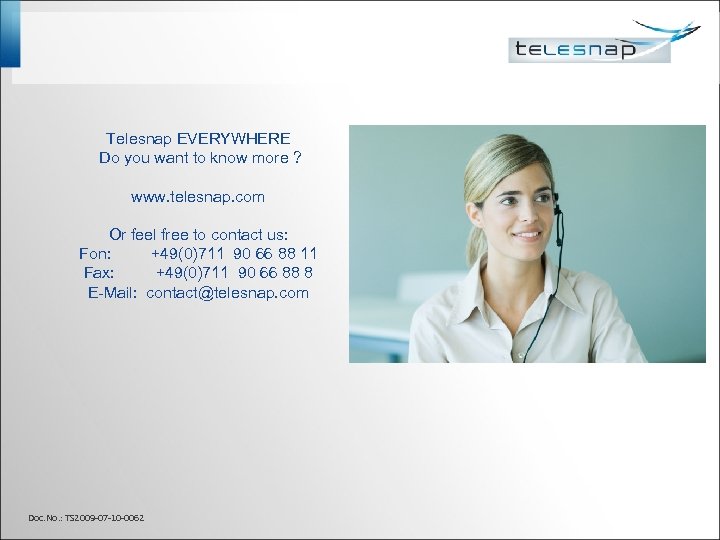 telesnap

Telesnap EVERYWHERE
Do you want to know more ?

www.telesnap.com

Or feel free to contact us:
Fon: +49(0)711 90 66 88 11
Fax: +49(0)711 90 66 88 8
E-Mail: contact@telesnap.com

Doc. No.: TS2009-07-10-0062